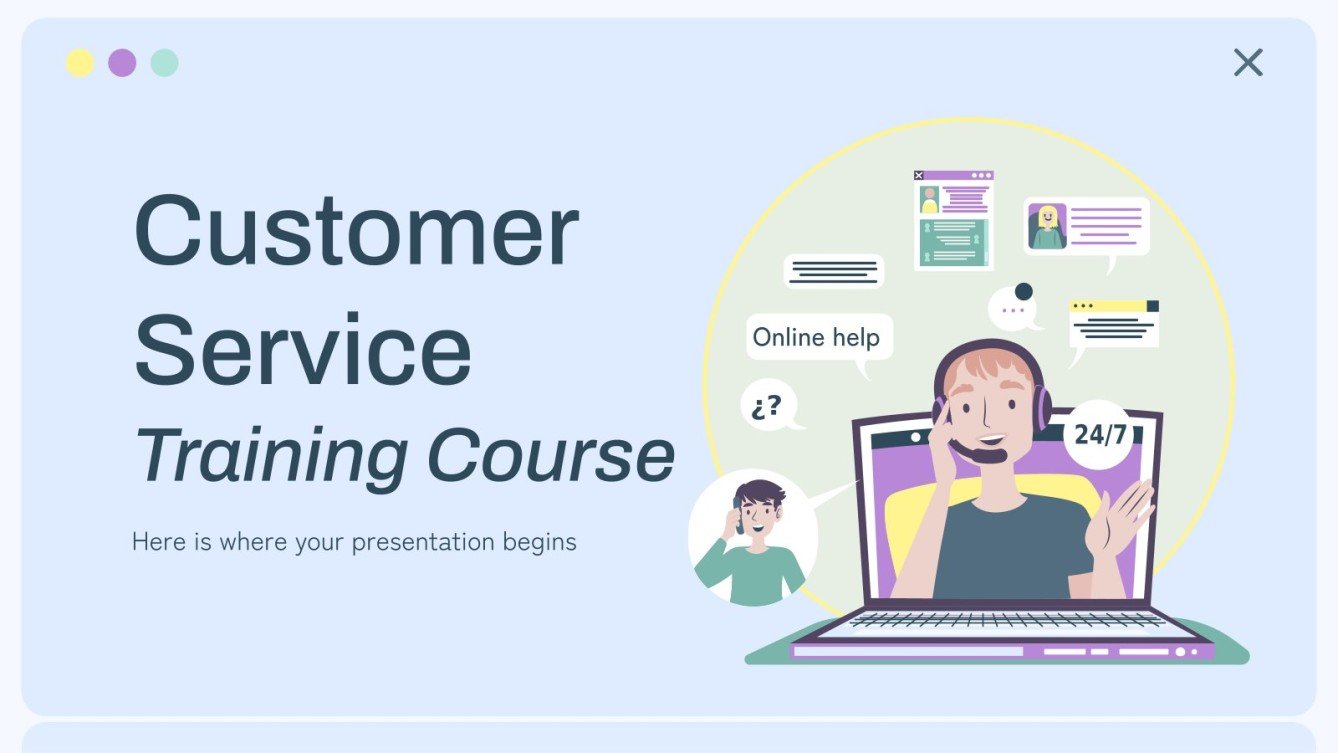 Customer Service
Training Course

Here is where your presentation begins

Online help

¿?

24/7